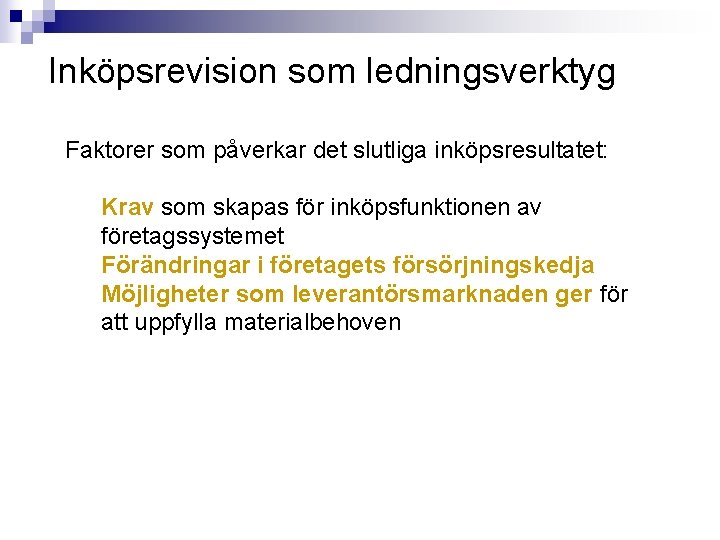 Inköpsrevision som ledningsverktyg

Faktorer som påverkar det slutliga inköpsresultatet:

Krav som skapas för inköpsfunktionen av företagssystemet
Förändringar i företagets försörjningskedja
Möjligheter som leverantörsmarknaden ger för att uppfylla materialbehoven